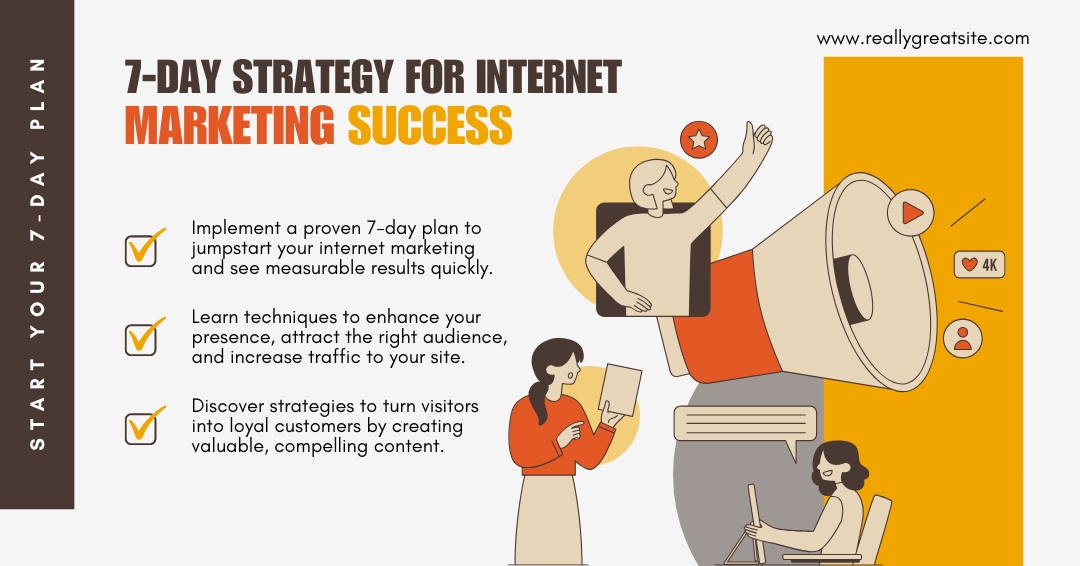 START YOUR 7-DAY PLAN

www.reallygreatsite.com

7-DAY STRATEGY FOR INTERNET MARKETING SUCCESS

Implement a proven 7-day plan to jumpstart your internet marketing and see measurable results quickly.

Learn techniques to enhance your presence, attract the right audience, and increase traffic to your site.

Discover strategies to turn visitors into loyal customers by creating valuable, compelling content.

4K